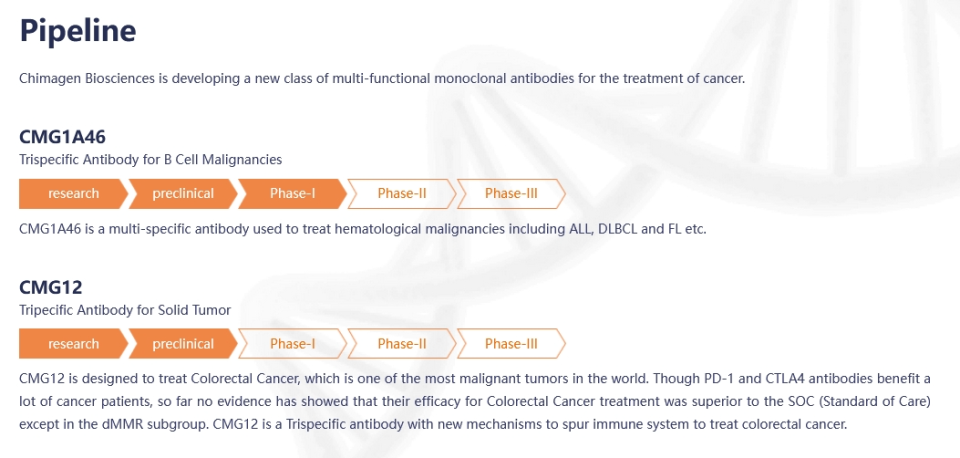 Pipeline

Chimagen Biosciences is developing a new class of multi-functional monoclonal antibodies for the treatment of cancer.

CMG1A46
Trispecific Antibody for B Cell Malignancies

research preclinical Phase-I Phase-II Phase-III

CMG1A46 is a multi-specific antibody used to treat hematological malignancies including ALL, DLBCL and FL etc.

CMG12
Tripecific Antibody for Solid Tumor

research preclinical Phase-I Phase-II Phase-III

CMG12 is designed to treat Colorectal Cancer, which is one of the most malignant tumors in the world. Though PD-1 and CTLA4 antibodies benefit a lot of cancer patients, so far no evidence has showed that their efficacy for Colorectal Cancer treatment was superior to the SOC (Standard of Care) except in the dMMR subgroup. CMG12 is a Trispecific antibody with new mechanisms to spur immune system to treat colorectal cancer.